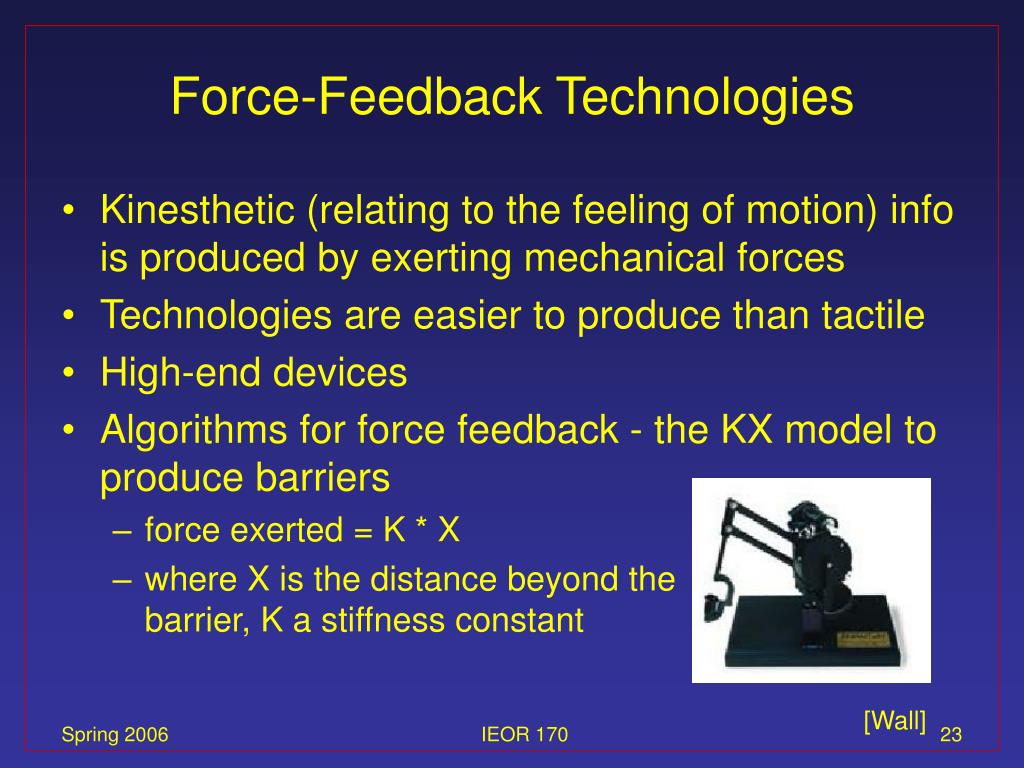 Force-Feedback Technologies

• Kinesthetic (relating to the feeling of motion) info is produced by exerting mechanical forces
• Technologies are easier to produce than tactile
• High-end devices
• Algorithms for force feedback - the KX model to produce barriers
– force exerted = K * X
– where X is the distance beyond the barrier, K a stiffness constant

[Wall]

Spring 2006 IEOR 170 23